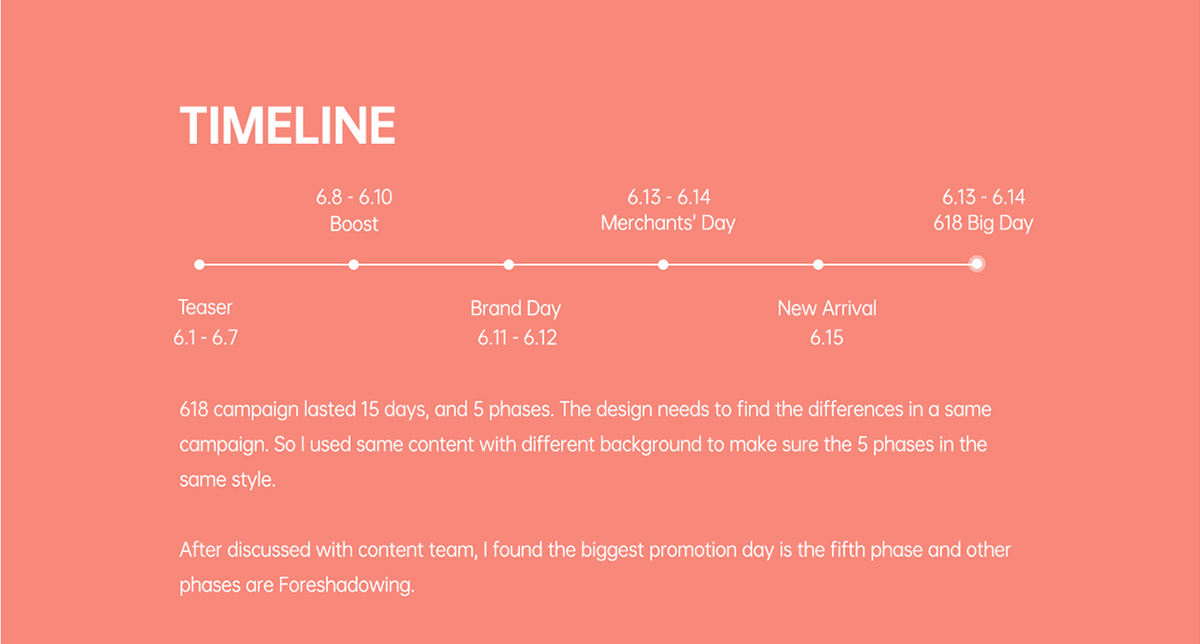 TIMELINE

6.8 - 6.10
Boost

6.13 - 6.14
Merchants' Day

6.13 - 6.14
618 Big Day

Teaser
6.1 - 6.7

Brand Day
6.11 - 6.12

New Arrival
6.15

618 campaign lasted 15 days, and 5 phases. The design needs to find the differences in a same campaign. So I used same content with different background to make sure the 5 phases in the same style.

After discussed with content team, I found the biggest promotion day is the fifth phase and other phases are Foreshadowing.